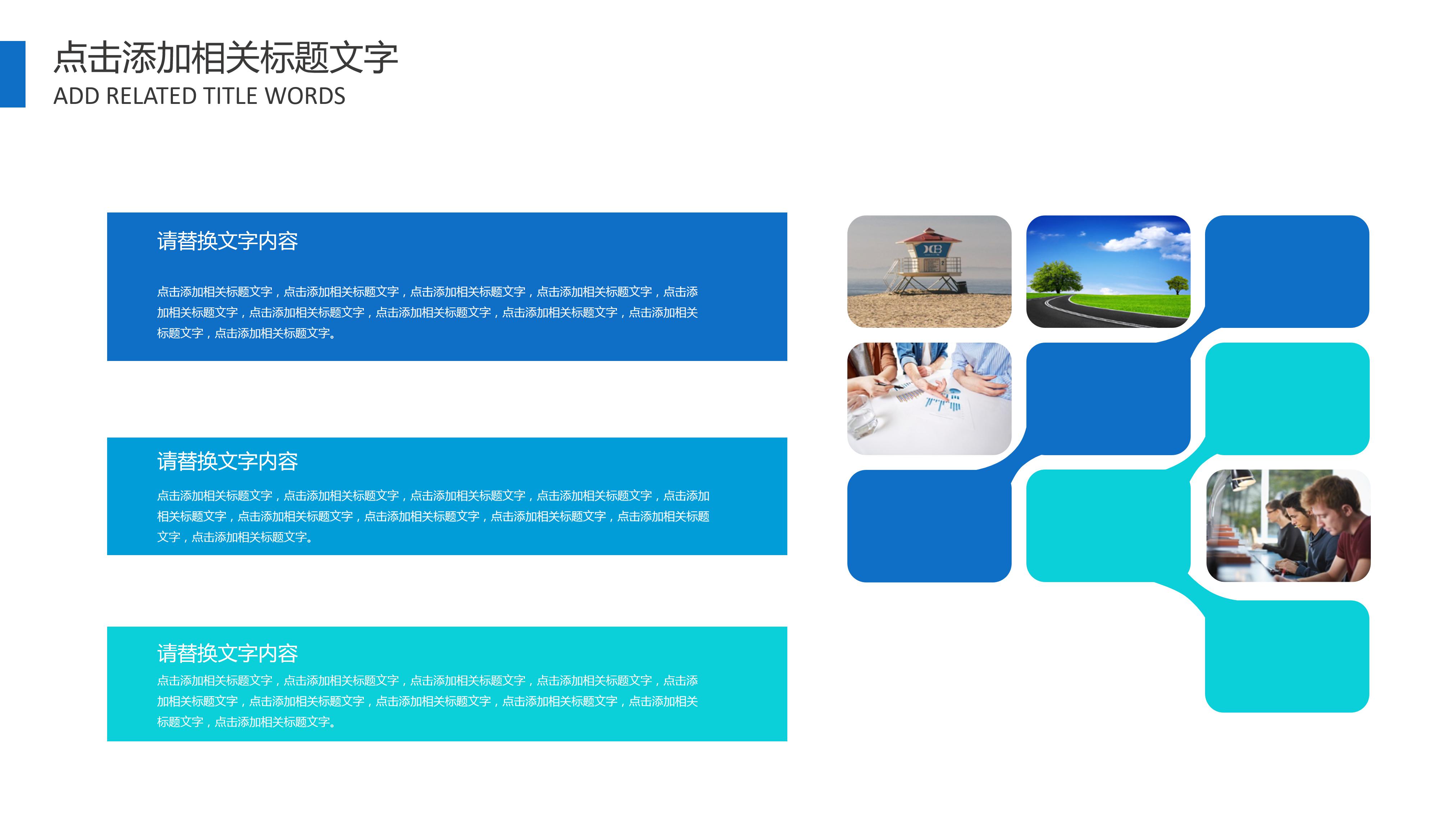 点击添加相关标题文字
ADD RELATED TITLE WORDS

请替换文字内容

点击添加相关标题文字，点击添加相关标题文字，点击添加相关标题文字，点击添加相关标题文字，点击添加相关标题文字，点击添加相关标题文字，点击添加相关标题文字，点击添加相关标题文字，点击添加相关标题文字，点击添加相关标题文字。

请替换文字内容

点击添加相关标题文字，点击添加相关标题文字，点击添加相关标题文字，点击添加相关标题文字，点击添加相关标题文字，点击添加相关标题文字，点击添加相关标题文字，点击添加相关标题文字，点击添加相关标题文字，点击添加相关标题文字。

请替换文字内容

点击添加相关标题文字，点击添加相关标题文字，点击添加相关标题文字，点击添加相关标题文字，点击添加相关标题文字，点击添加相关标题文字，点击添加相关标题文字，点击添加相关标题文字，点击添加相关标题文字，点击添加相关标题文字。